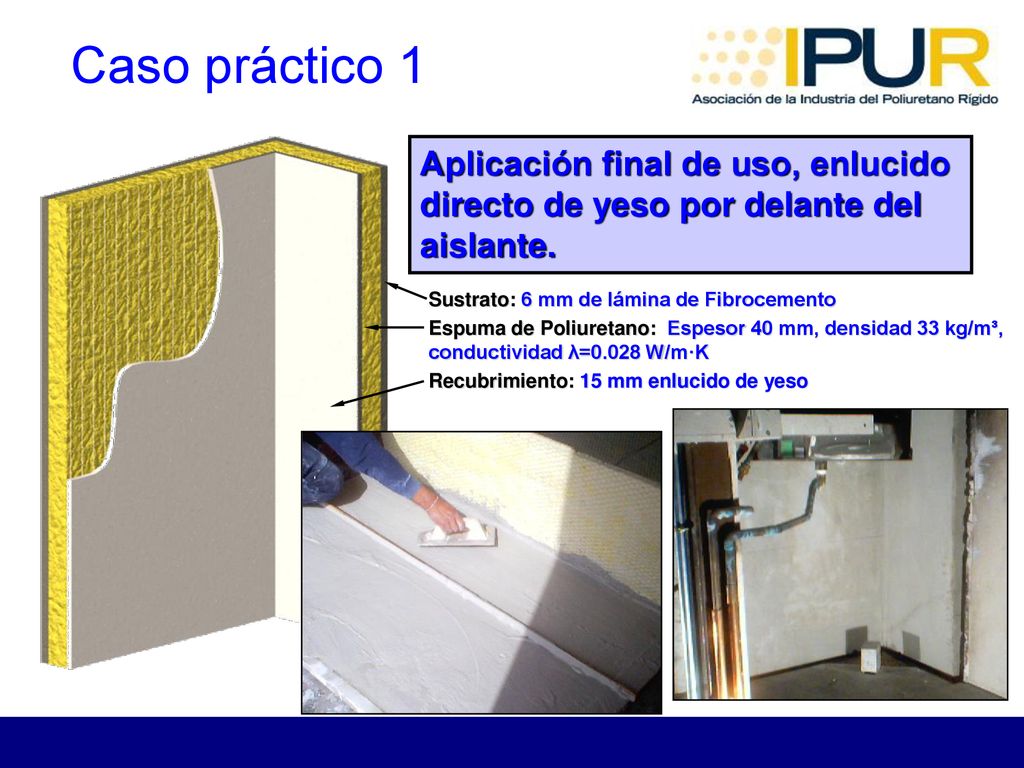 Caso práctico 1

IPUR
Asociación de la Industria del Poliuretano Rígido

Aplicación final de uso, enlucido directo de yeso por delante del aislante.

Sustrato: 6 mm de lámina de Fibrocemento
Espuma de Poliuretano: Espesor 40 mm, densidad 33 kg/m³, conductividad λ=0.028 W/m·K
Recubrimiento: 15 mm enlucido de yeso